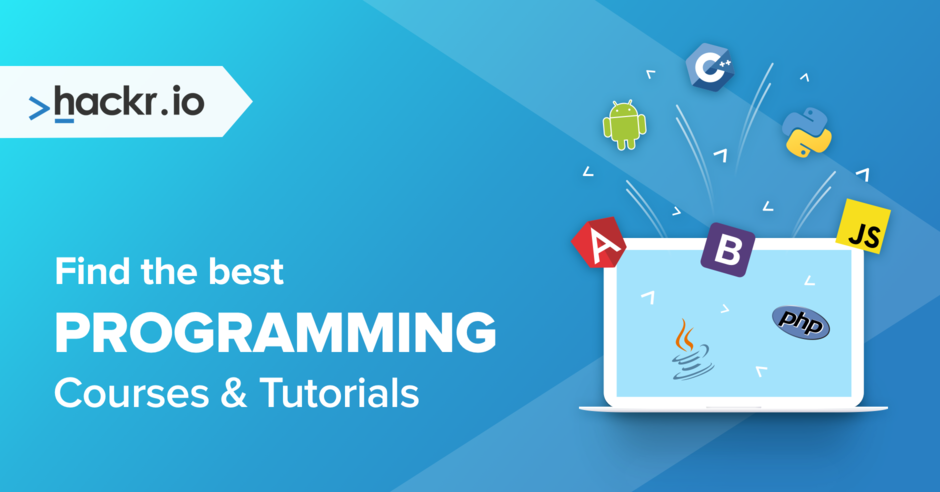 >hackr.io

Find the best
PROGRAMMING
Courses & Tutorials

C++
A
B
JS
php